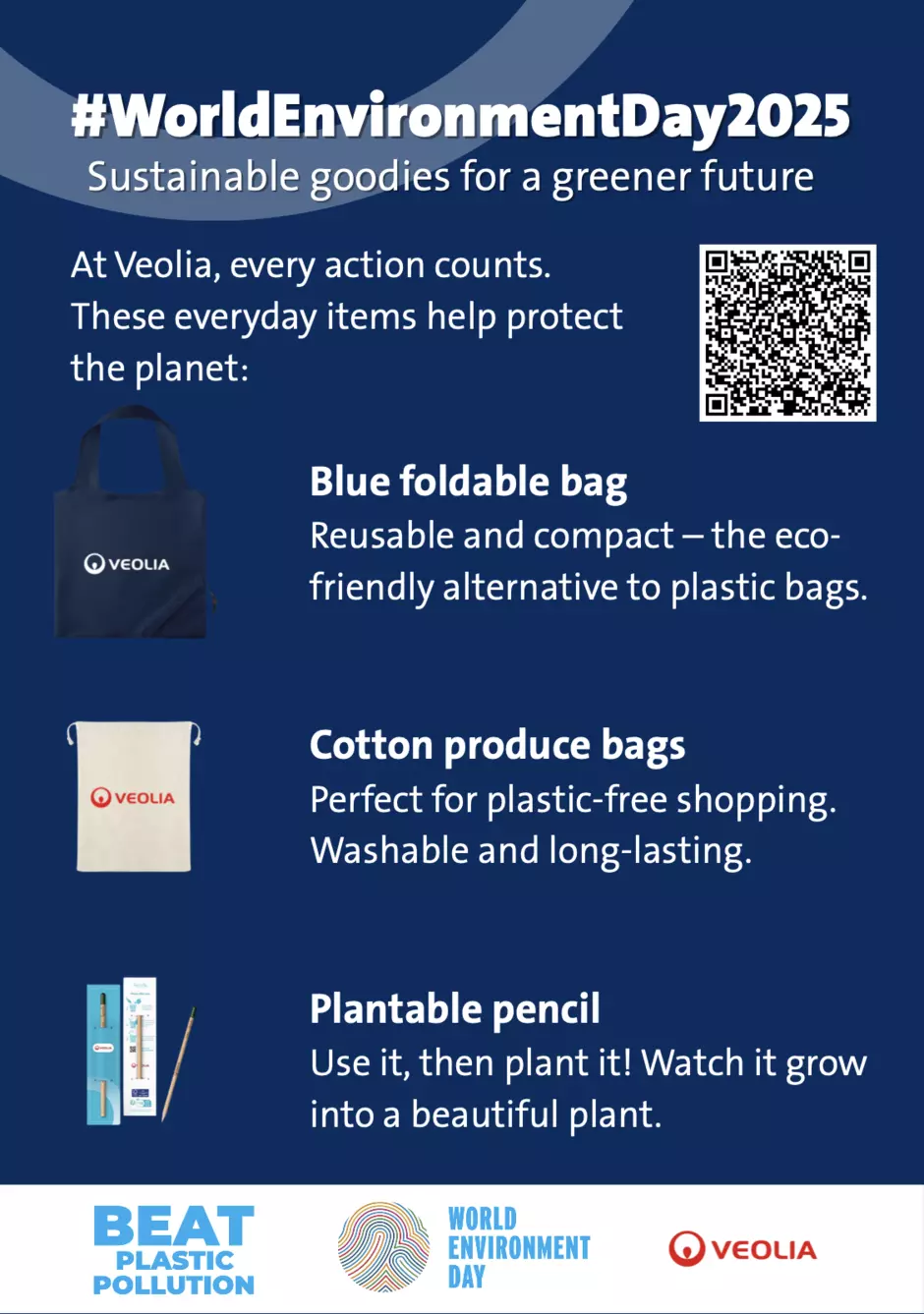 #WorldEnvironmentDay2025
Sustainable goodies for a greener future

At Veolia, every action counts. These everyday items help protect the planet:

VEOLIA

Blue foldable bag
Reusable and compact – the eco-friendly alternative to plastic bags.

VEOLIA

Cotton produce bags
Perfect for plastic-free shopping. Washable and long-lasting.

Plantable pencil
Use it, then plant it! Watch it grow into a beautiful plant.

BEAT PLASTIC POLLUTION

WORLD ENVIRONMENT DAY

VEOLIA